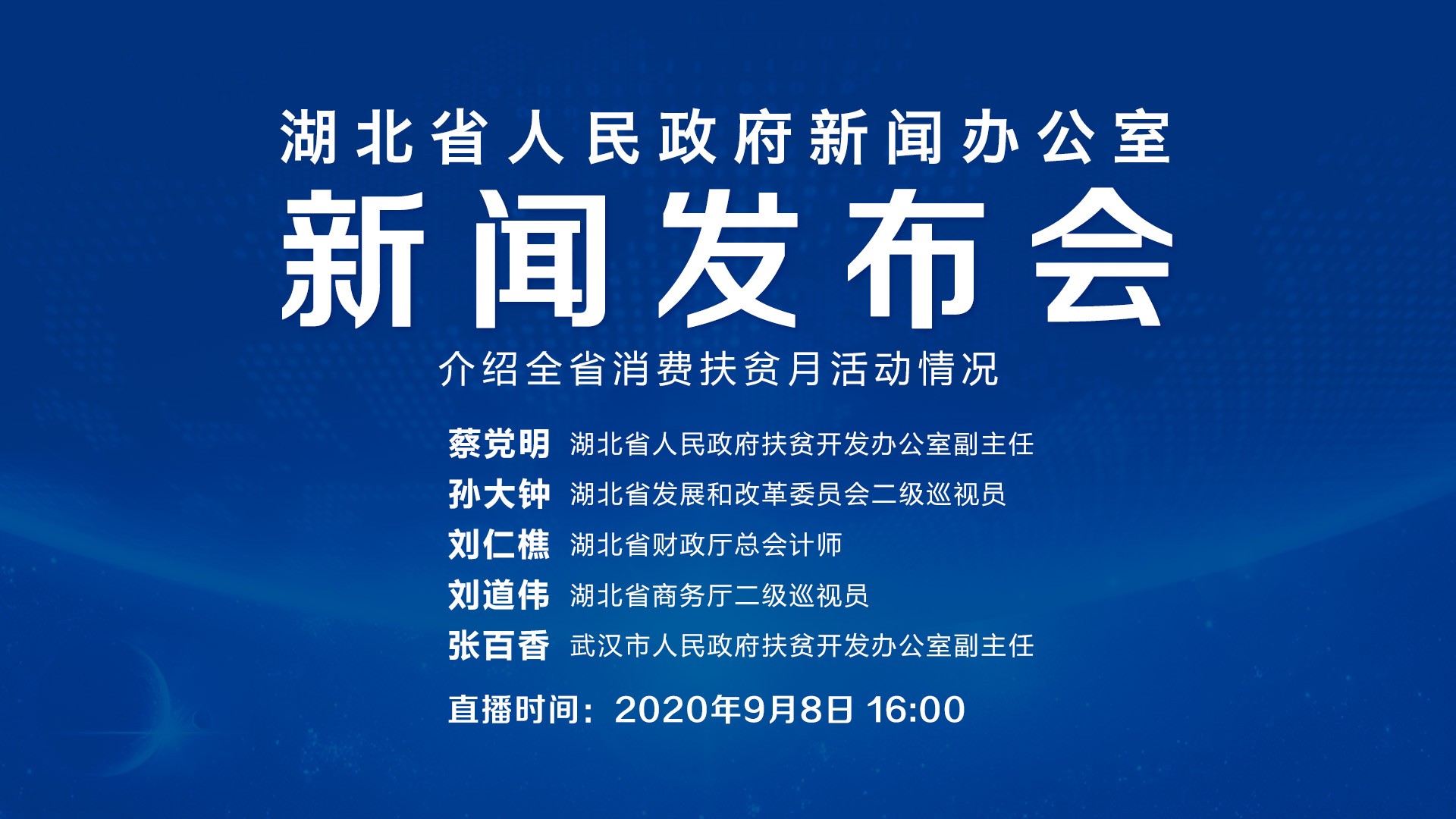 湖北省人民政府新闻办公室
新闻发布会
介绍全省消费扶贫月活动情况

蔡党明 湖北省人民政府扶贫开发办公室副主任
孙大钟 湖北省发展和改革委员会二级巡视员
刘仁樵 湖北省财政厅总会计师
刘道伟 湖北省商务厅二级巡视员
张百香 武汉市人民政府扶贫开发办公室副主任

直播时间：2020年9月8日 16:00